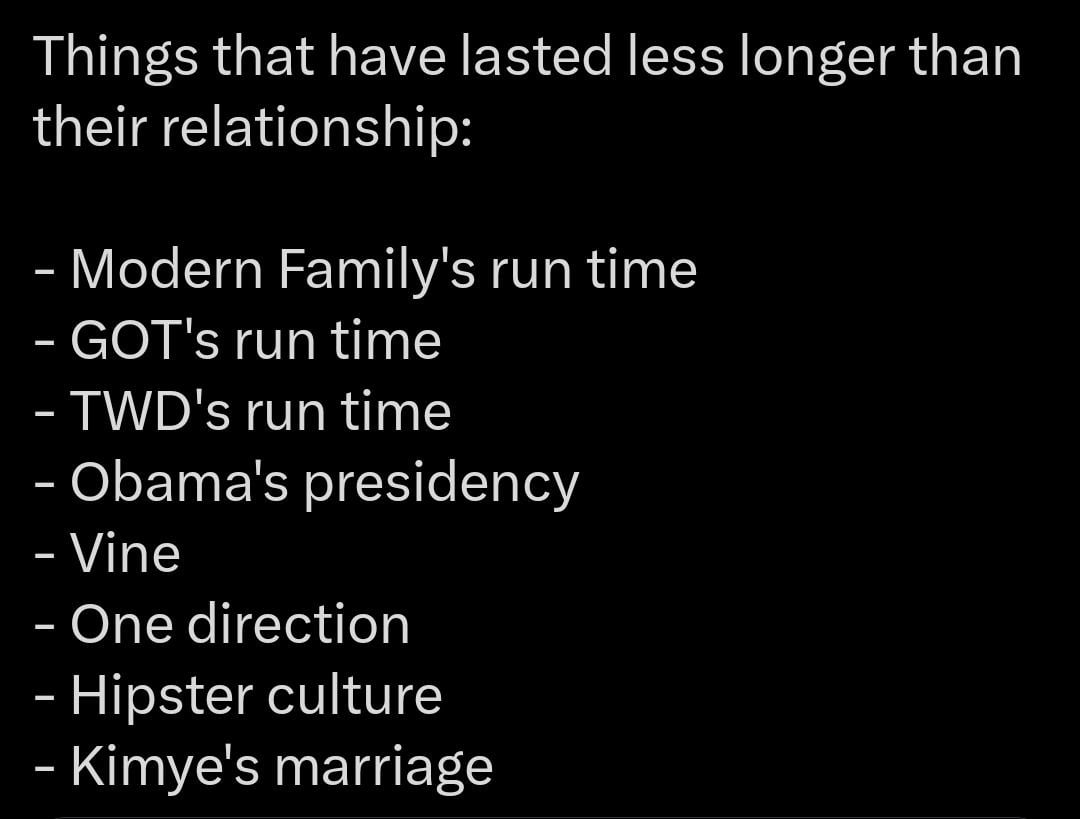 Things that have lasted less longer than their relationship:

- Modern Family's run time
- GOT's run time
- TWD's run time
- Obama's presidency
- Vine
- One direction
- Hipster culture
- Kimye's marriage